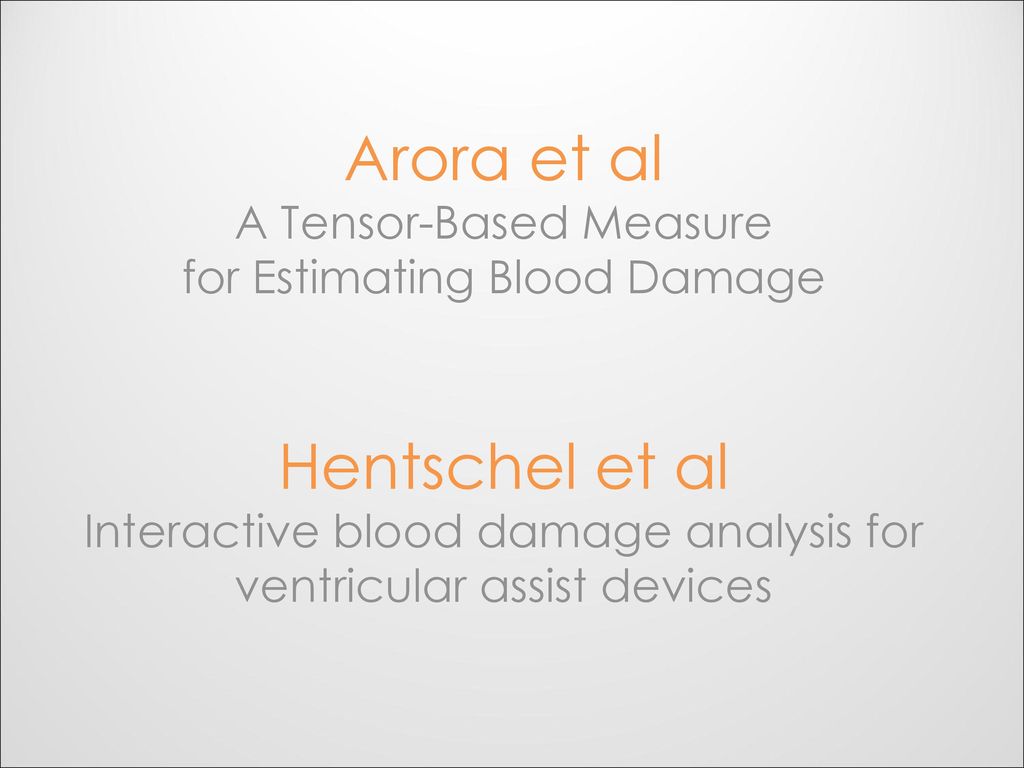 Arora et al
A Tensor-Based Measure for Estimating Blood Damage

Hentschel et al
Interactive blood damage analysis for ventricular assist devices